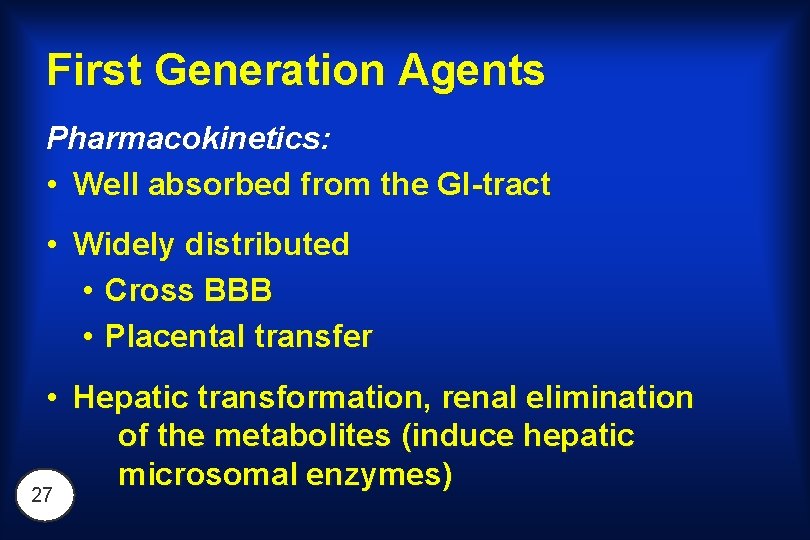 First Generation Agents

Pharmacokinetics:

• Well absorbed from the GI-tract

• Widely distributed

• Cross BBB

• Placental transfer

• Hepatic transformation, renal elimination of the metabolites (induce hepatic microsomal enzymes)

27